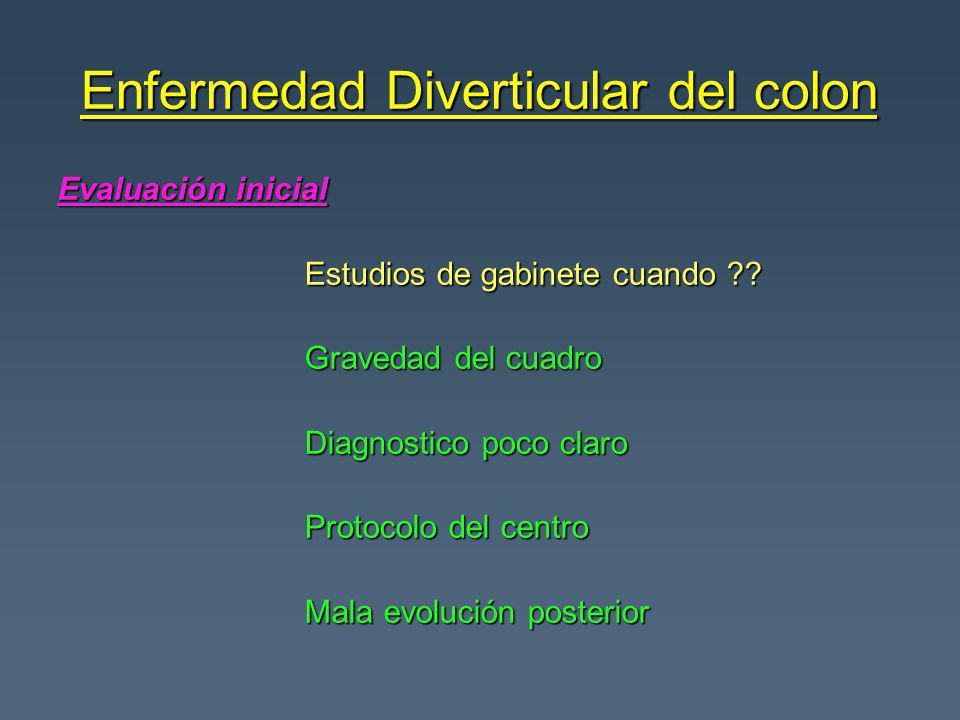 Enfermedad Diverticular del colon

Evaluación inicial

Estudios de gabinete cuando ??

Gravedad del cuadro

Diagnostico poco claro

Protocolo del centro

Mala evolución posterior